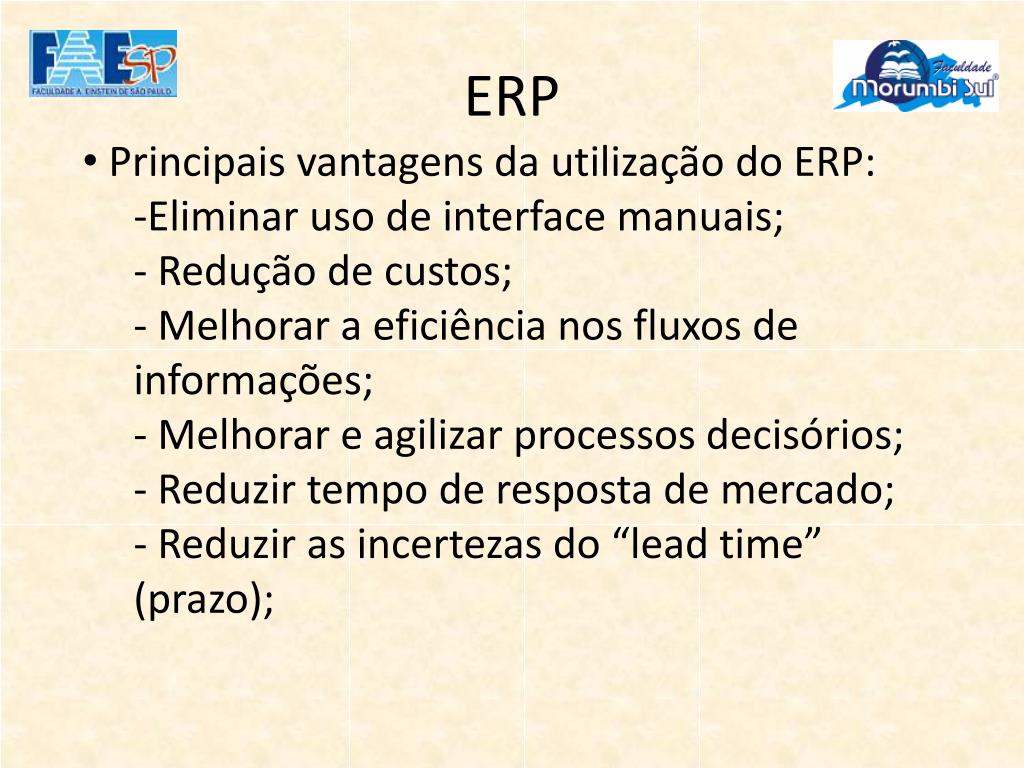 FAESP
FACULDADE A. EINSTEIN DE SÃO PAULO

Faculdade
Morumbi Sul

ERP

• Principais vantagens da utilização do ERP:
-Eliminar uso de interface manuais;
- Redução de custos;
- Melhorar a eficiência nos fluxos de informações;
- Melhorar e agilizar processos decisórios;
- Reduzir tempo de resposta de mercado;
- Reduzir as incertezas do “lead time” (prazo);